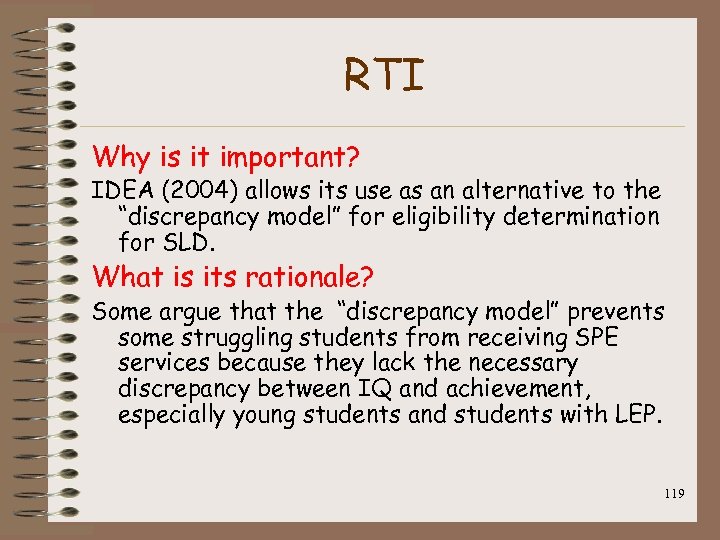 RTI

Why is it important?

IDEA (2004) allows its use as an alternative to the "discrepancy model" for eligibility determination for SLD.

What is its rationale?

Some argue that the "discrepancy model" prevents some struggling students from receiving SPE services because they lack the necessary discrepancy between IQ and achievement, especially young students and students with LEP.

119